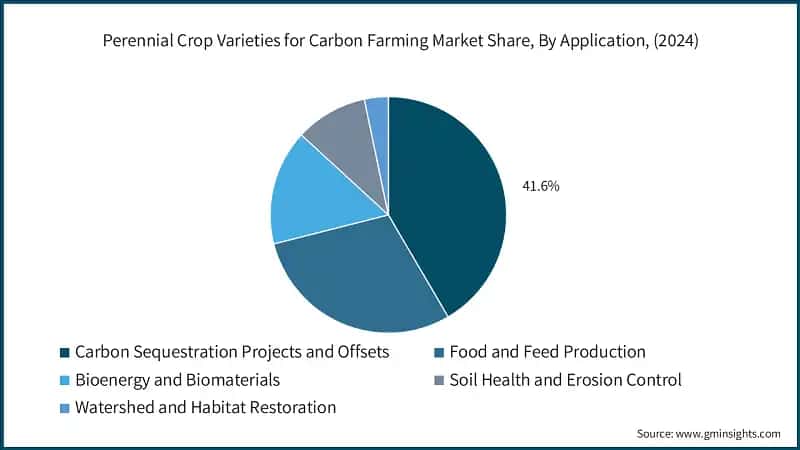 Perennial Crop Varieties for Carbon Farming Market Share, By Application, (2024)

41.6%

Carbon Sequestration Projects and Offsets
Food and Feed Production
Bioenergy and Biomaterials
Soil Health and Erosion Control
Watershed and Habitat Restoration

Source: www.gminsights.com